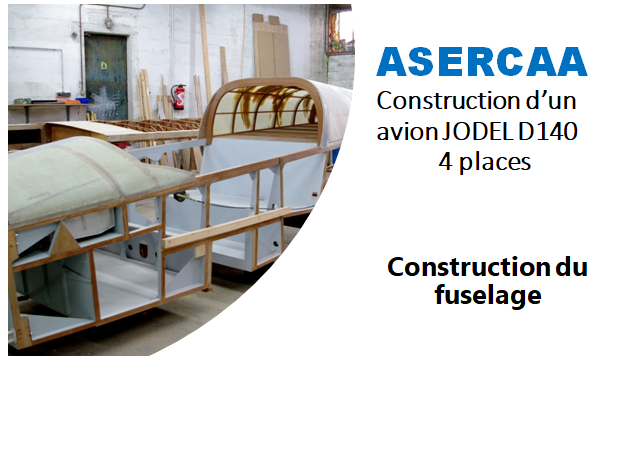 ASERCAA

Construction d'un avion JODEL D140 4 places

Construction du fuselage